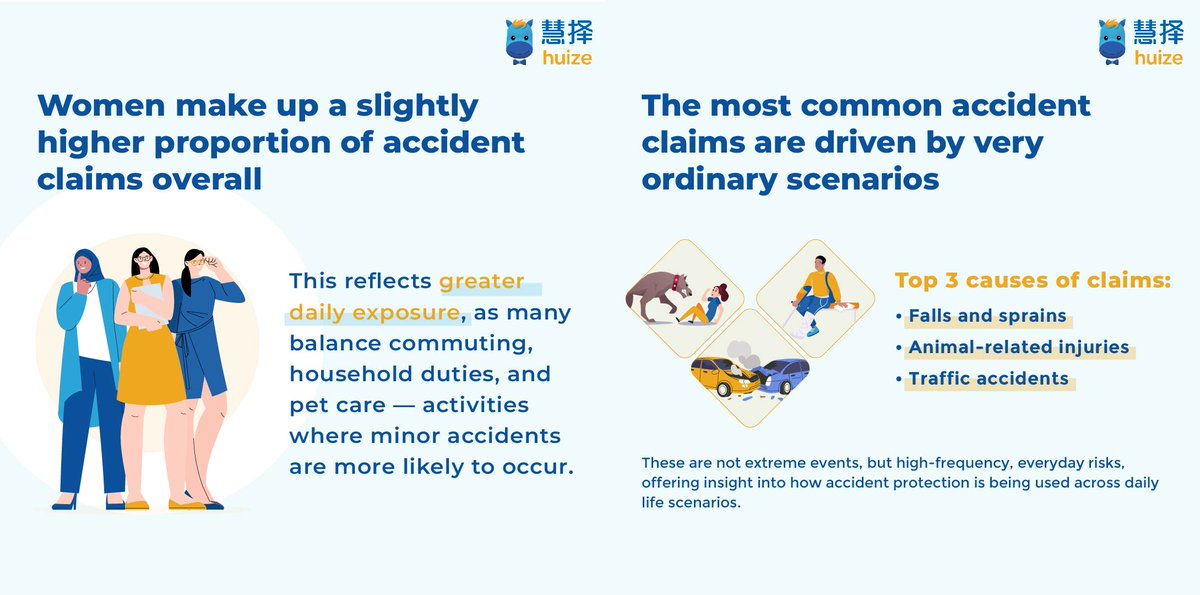 慧择
huize

Women make up a slightly higher proportion of accident claims overall

This reflects greater daily exposure, as many balance commuting, household duties, and pet care — activities where minor accidents are more likely to occur.

慧择
huize

The most common accident claims are driven by very ordinary scenarios

Top 3 causes of claims:
• Falls and sprains
• Animal-related injuries
• Traffic accidents

These are not extreme events, but high-frequency, everyday risks, offering insight into how accident protection is being used across daily life scenarios.